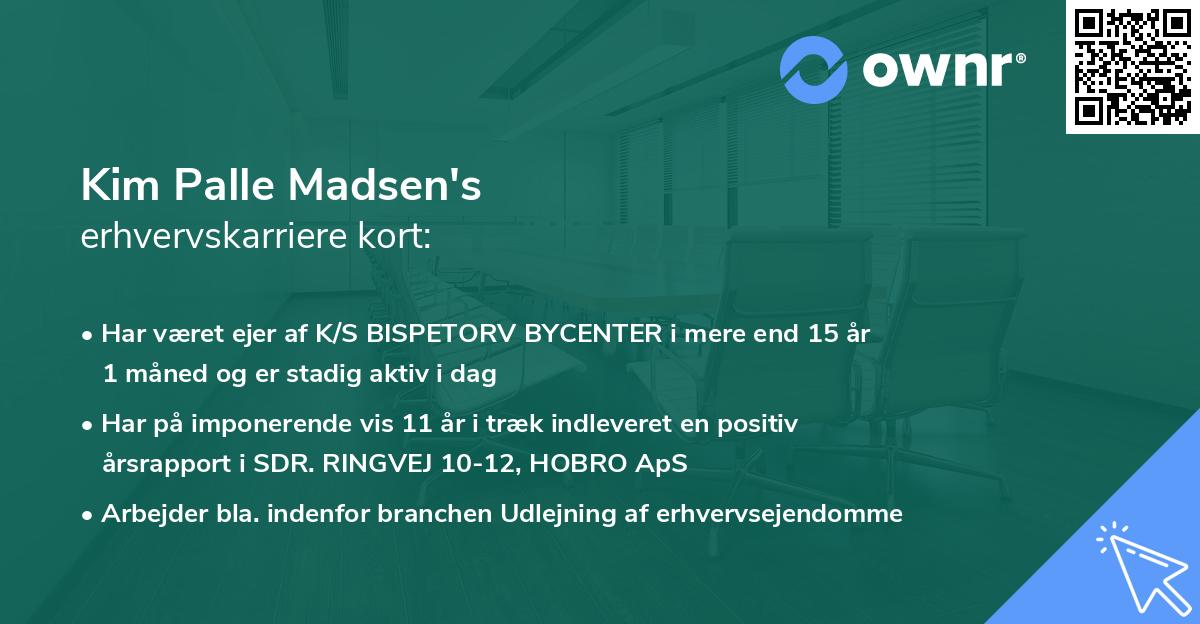 ownr®

Kim Palle Madsen's
erhvervskarriere kort:

• Har været ejer af K/S BISPETORV BYCENTER i mere end 15 år 1 måned og er stadig aktiv i dag

• Har på imponerende vis 11 år i træk indleveret en positiv årsrapport i SDR. RINGVEJ 10-12, HOBRO ApS

• Arbejder bla. indenfor branchen Udlejning af erhvervsejendomme